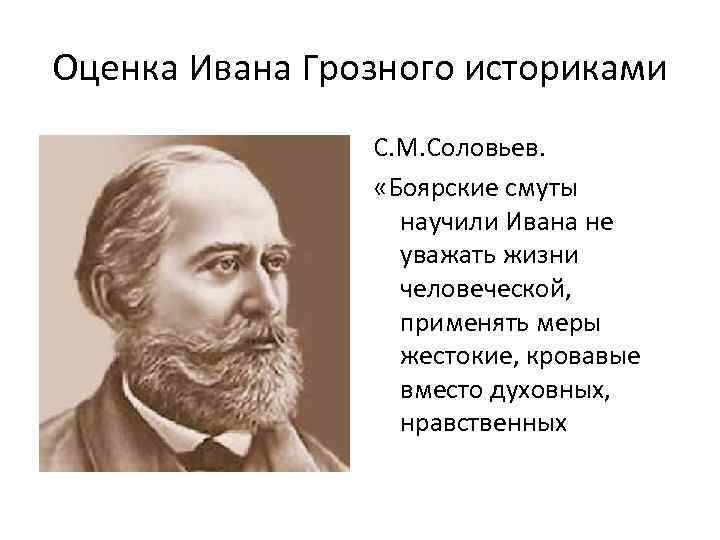 Оценка Ивана Грозного историками

С.М.Соловьев.

«Боярские смуты научили Ивана не уважать жизни человеческой, применять меры жестокие, кровавые вместо духовных, нравственных